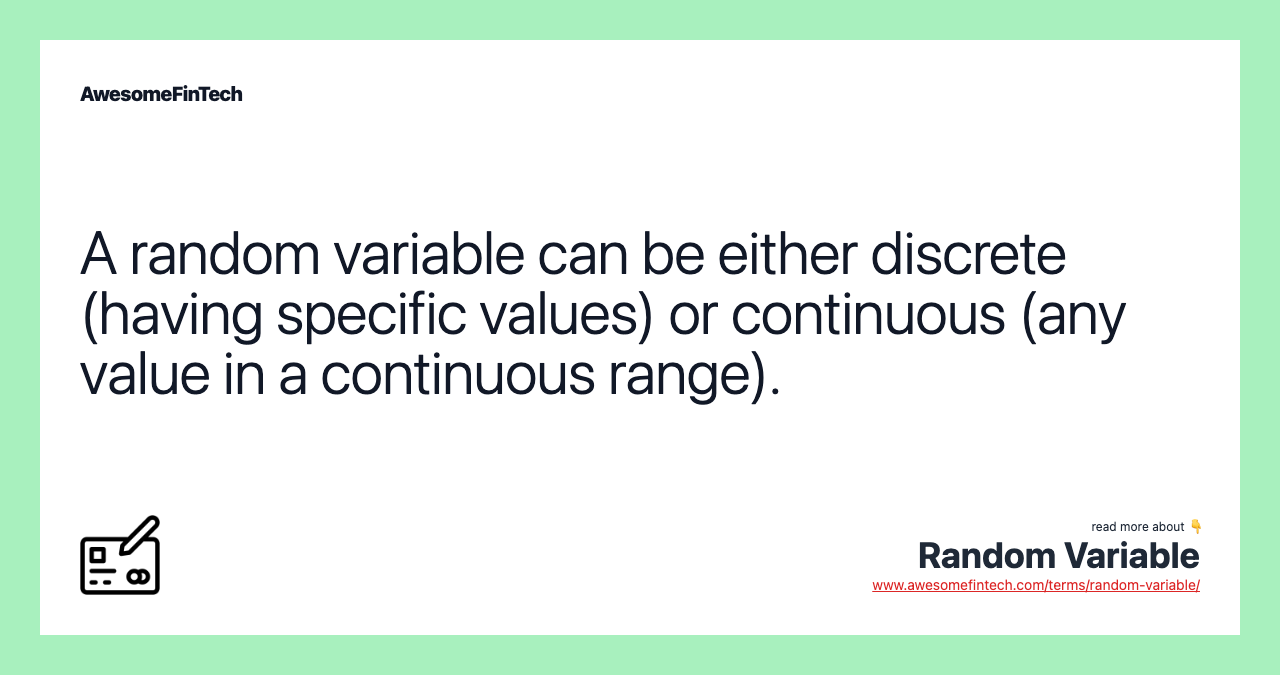 AwesomeFinTech

A random variable can be either discrete (having specific values) or continuous (any value in a continuous range).

read more about 👇
Random Variable
www.awesomefintech.com/terms/random-variable/